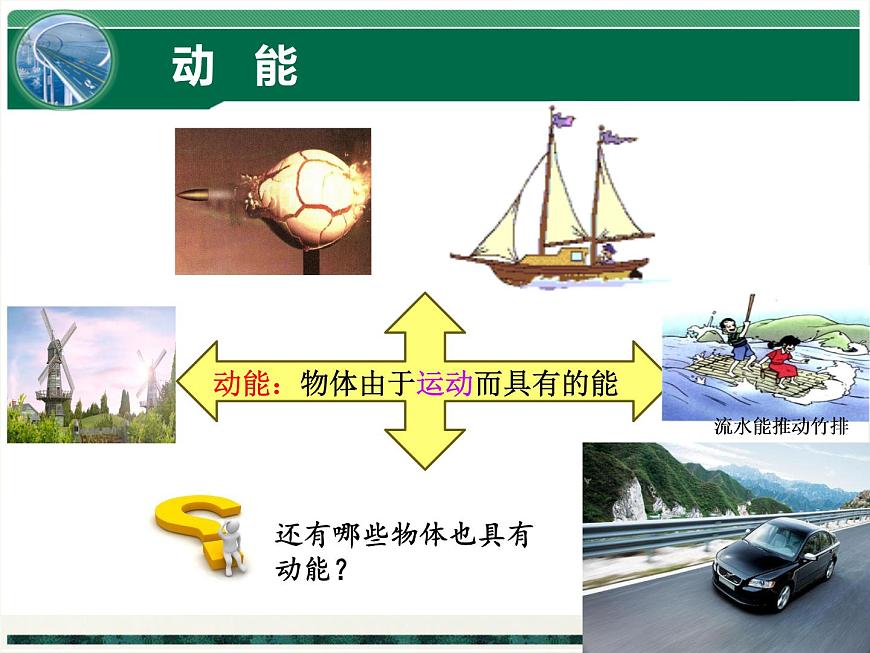 动 能

动能：物体由于运动而具有的能

流水能推动竹排

还有哪些物体也具有动能？